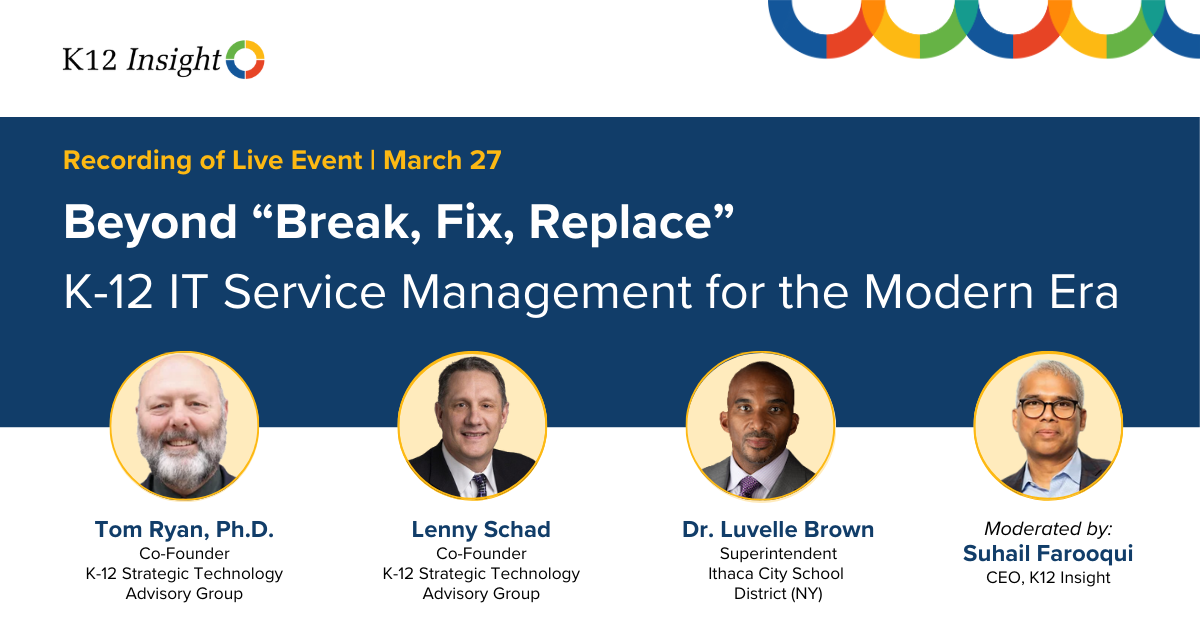 K12 Insight

Recording of Live Event | March 27

Beyond “Break, Fix, Replace”

K-12 IT Service Management for the Modern Era

Tom Ryan, Ph.D.
Co-Founder
K-12 Strategic Technology Advisory Group

Lenny Schad
Co-Founder
K-12 Strategic Technology Advisory Group

Dr. Luvelle Brown
Superintendent
Ithaca City School District (NY)

Moderated by:
Suhail Farooqui
CEO, K12 Insight